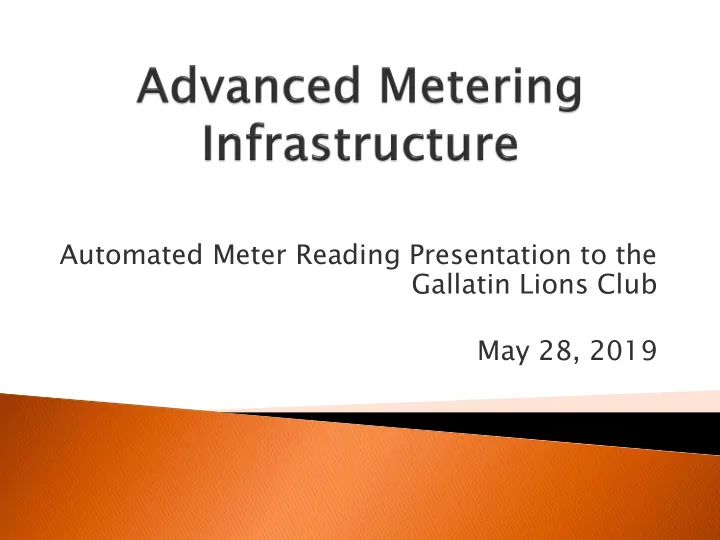 Advanced Metering Infrastructure

Automated Meter Reading Presentation to the Gallatin Lions Club

May 28, 2019